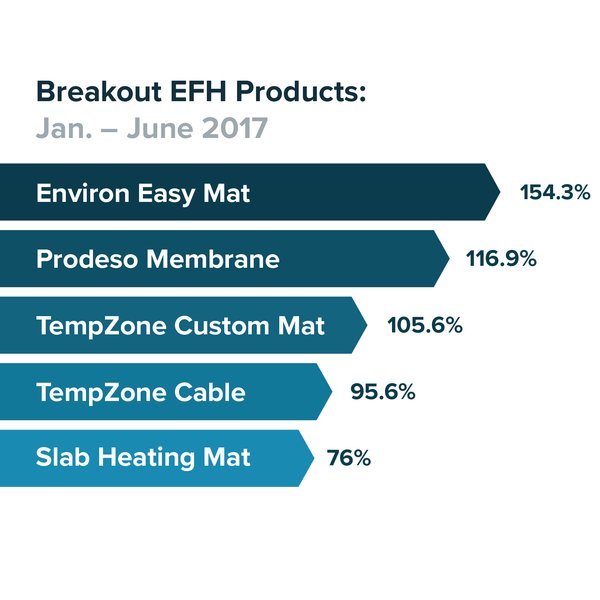 Breakout EFH Products:
Jan. – June 2017

Environ Easy Mat 154.3%

Prodeso Membrane 116.9%

TempZone Custom Mat 105.6%

TempZone Cable 95.6%

Slab Heating Mat 76%